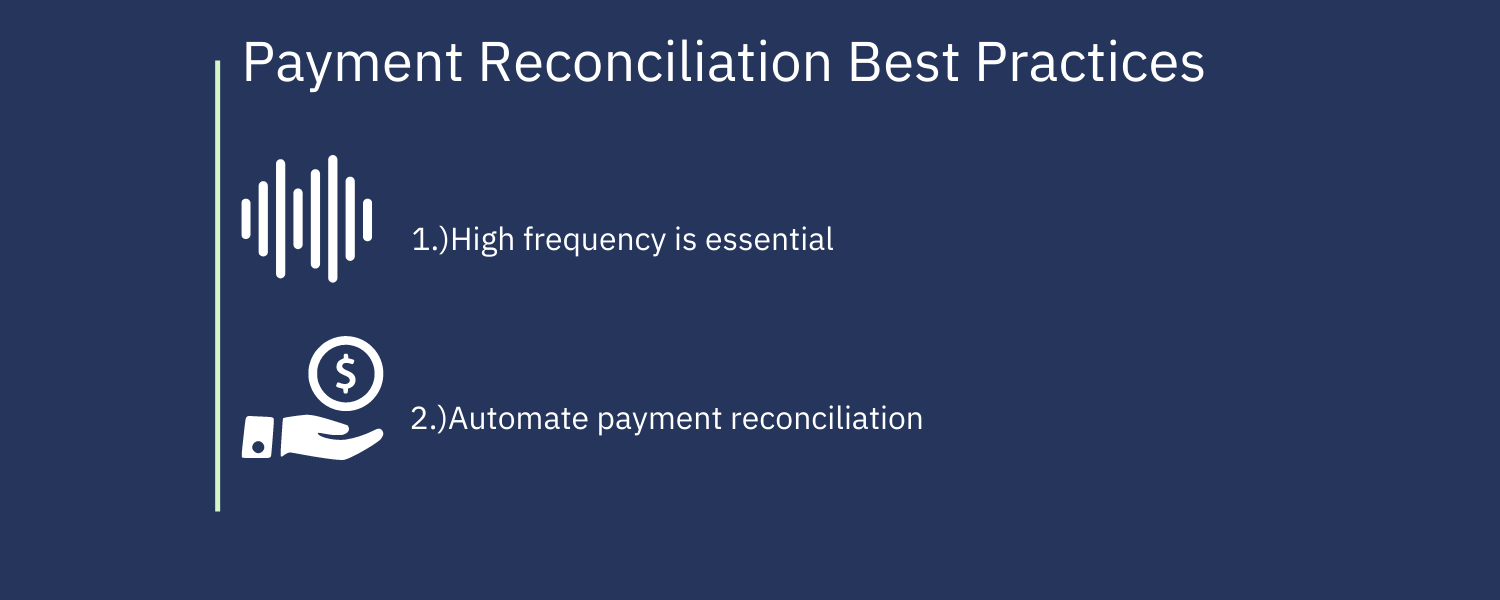 Payment Reconciliation Best Practices

1.)High frequency is essential

$

2.)Automate payment reconciliation